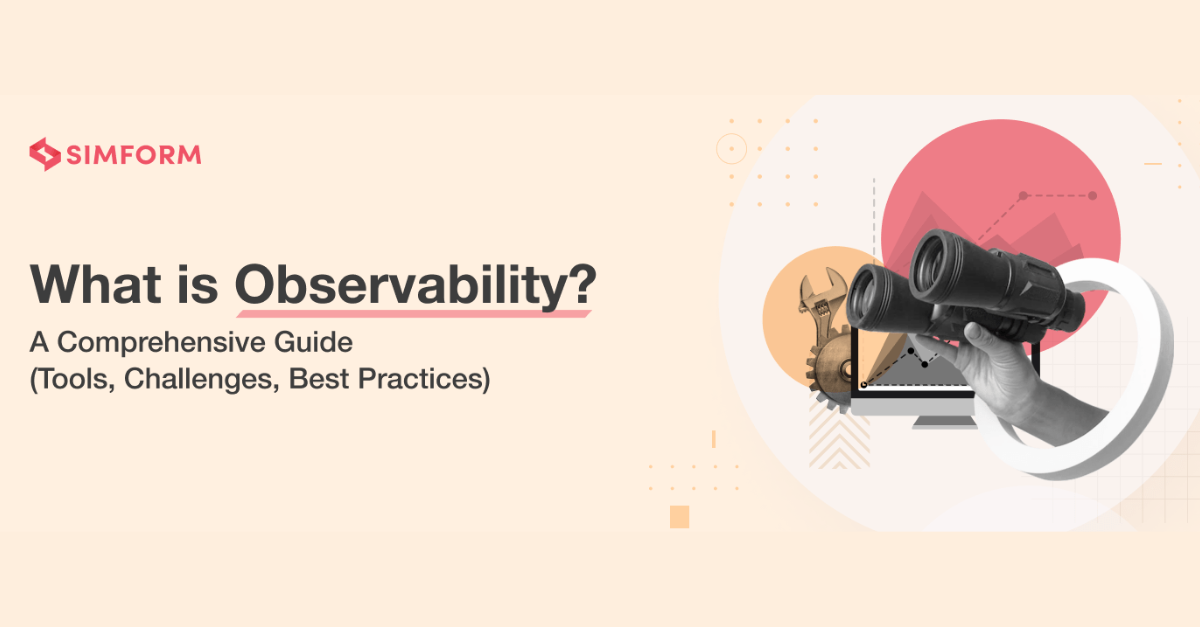 SIMFORM

What is Observability?

A Comprehensive Guide
(Tools, Challenges, Best Practices)